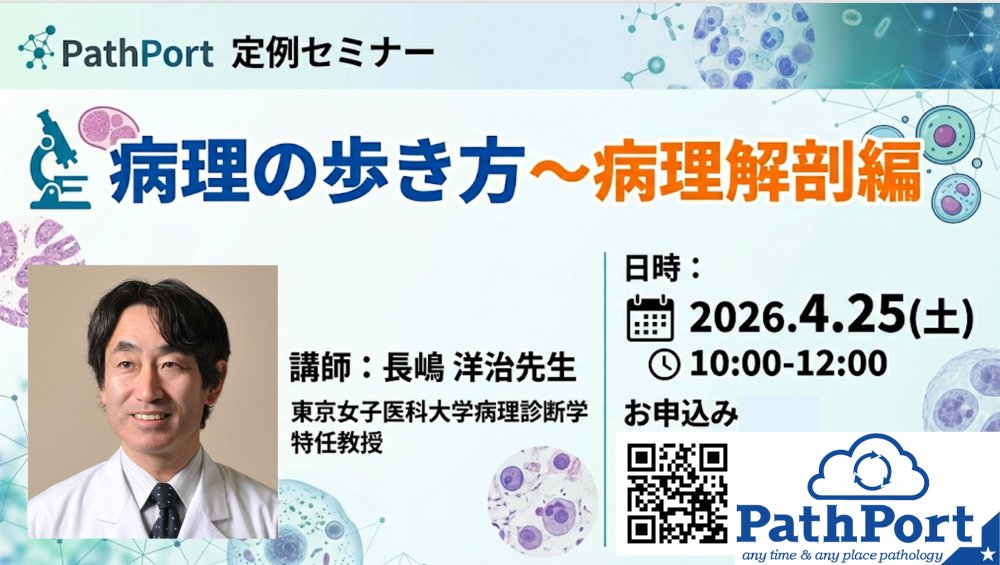 PathPort 定例セミナー

病理の歩き方～病理解剖編

講師：長嶋 洋治先生
東京女子医科大学病理診断学
特任教授

日時：
2026.4.25(土)
10:00-12:00
お申込み

PathPort
any time & any place pathology